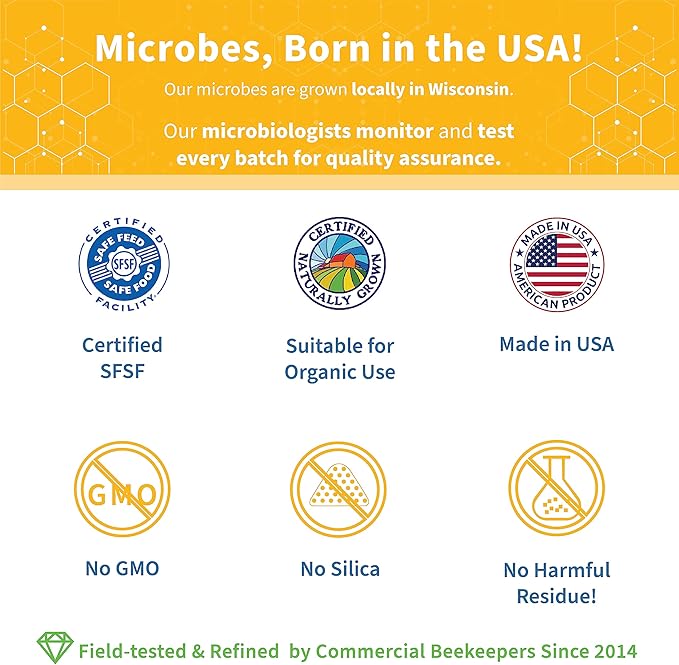 Microbes, Born in the USA!

Our microbes are grown locally in Wisconsin.

Our microbiologists monitor and test every batch for quality assurance.

CERTIFIED SAFE FEED SFSF SAFE FOOD FACILITY

Certified SFSF

CERTIFIED NATURALLY GROWN

Suitable for Organic Use

MADE IN USA AMERICAN PRODUCT

Made in USA

GMO

No GMO

No Silica

No Harmful Residue!

Field-tested & Refined by Commercial Beekeepers Since 2014